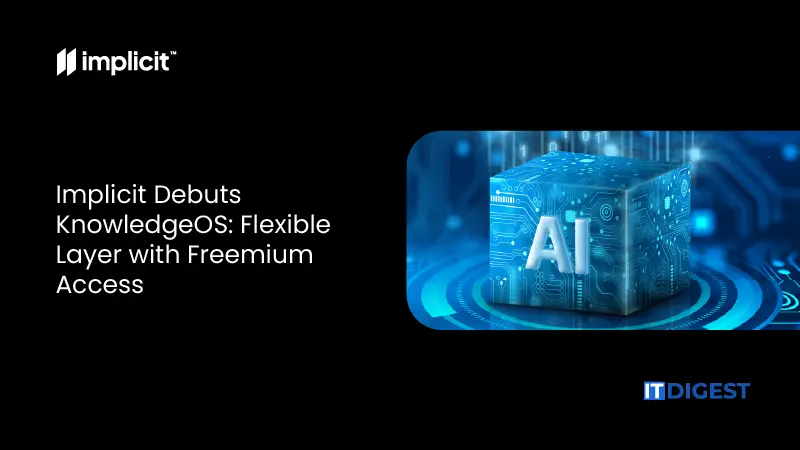 implicit™

Implicit Debuts KnowledgeOS: Flexible Layer with Freemium Access

AI

IT DIGEST